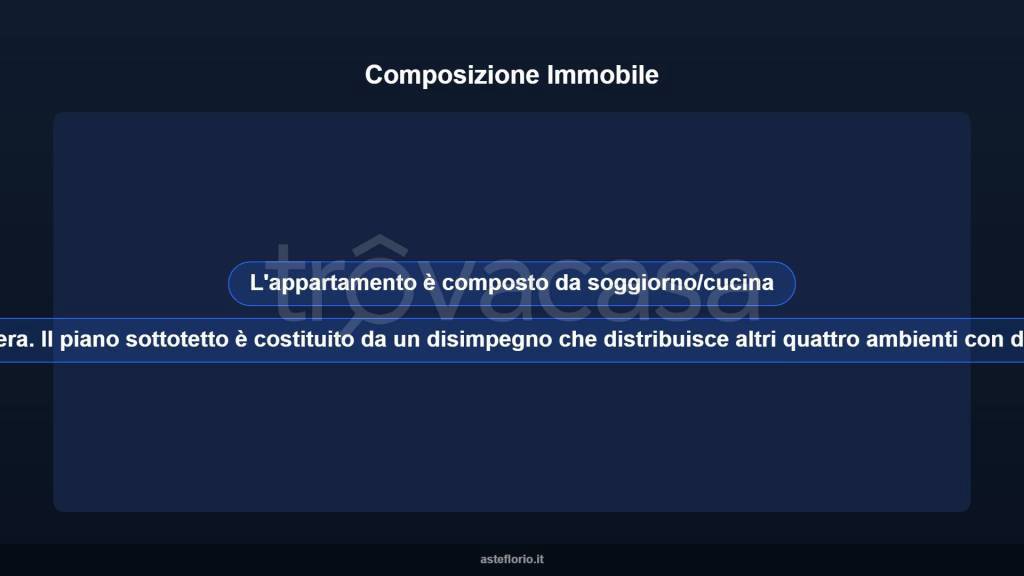 Composizione Immobile

trovacasa

L'appartamento è composto da soggiorno/cucina

era. Il piano sottotetto è costituito da un disimpegno che distribuisce altri quattro ambienti con d

asteflorio.it